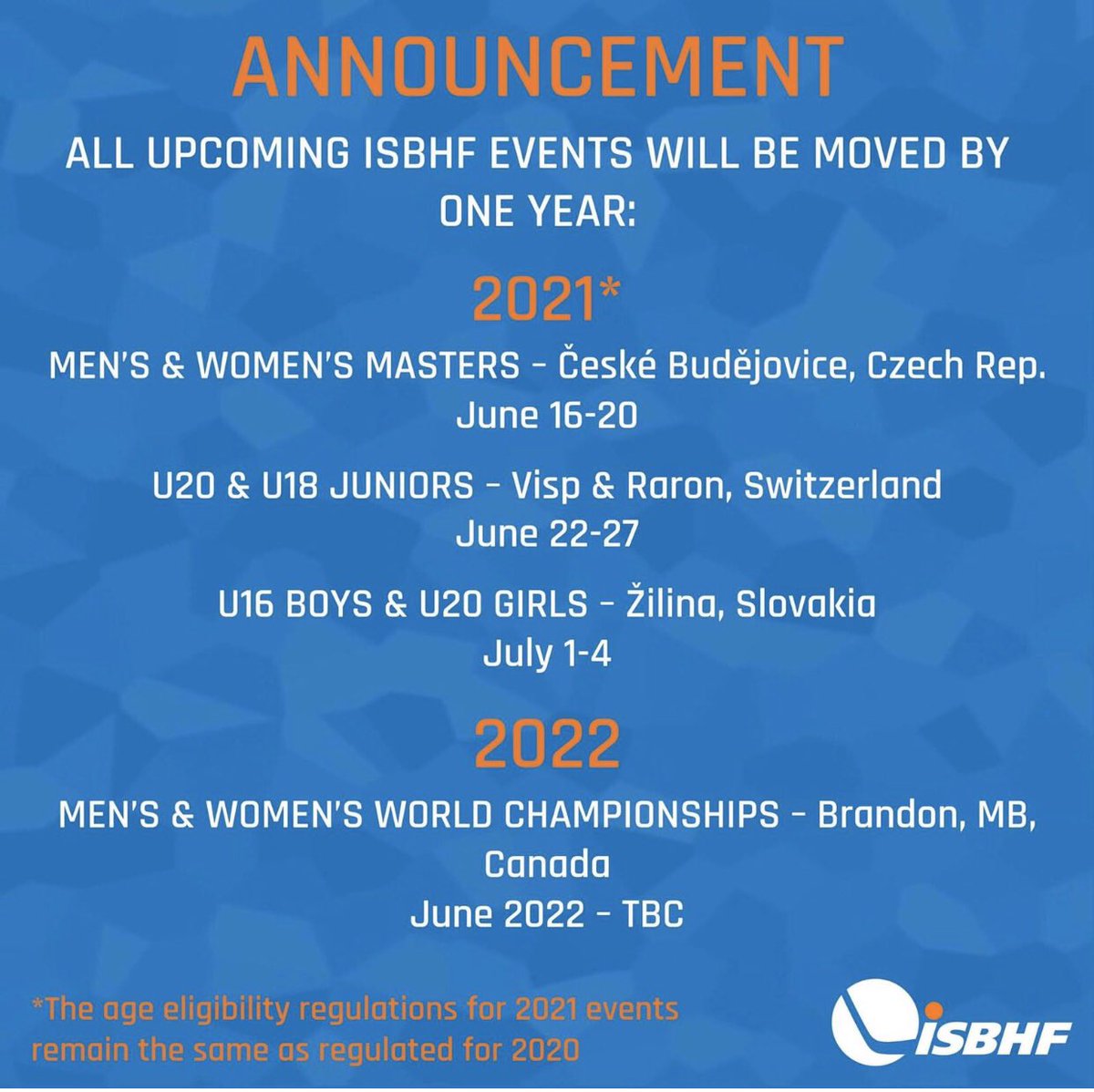 ANNOUNCEMENT

ALL UPCOMING ISBHF EVENTS WILL BE MOVED BY ONE YEAR:

2021*

MEN'S & WOMEN'S MASTERS – České Budějovice, Czech Rep.
June 16-20

U20 & U18 JUNIORS – Visp & Raron, Switzerland
June 22-27

U16 BOYS & U20 GIRLS – Žilina, Slovakia
July 1-4

2022

MEN'S & WOMEN'S WORLD CHAMPIONSHIPS – Brandon, MB, Canada
June 2022 – TBC

*The age eligibility regulations for 2021 events remain the same as regulated for 2020

ISBHF